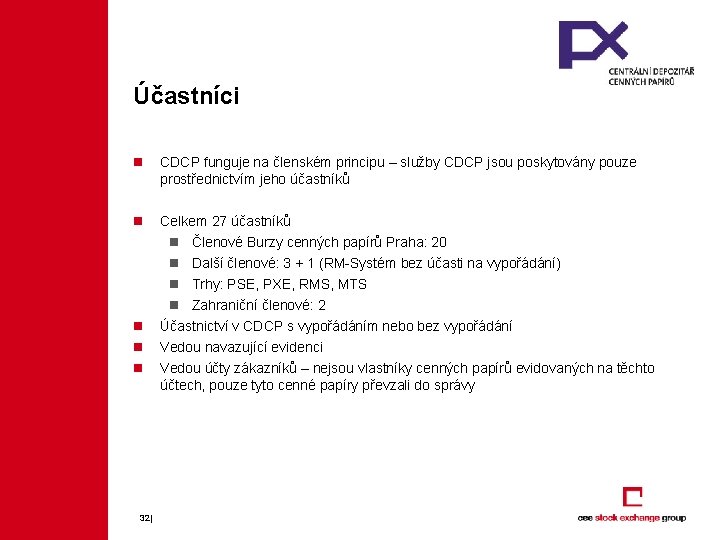 PX
CENTRÁLNÍ DEPOZITÁŘ CENNÝCH PAPÍRŮ

Účastníci

CDCP funguje na členském principu – služby CDCP jsou poskytovány pouze prostřednictvím jeho účastníků

Celkem 27 účastníků
Členové Burzy cenných papírů Praha: 20
Další členové: 3 + 1 (RM-Systém bez účasti na vypořádání)
Trhy: PSE, PXE, RMS, MTS
Zahraniční členové: 2
Účastnictví v CDCP s vypořádáním nebo bez vypořádání
Vedou navazující evidenci
Vedou účty zákazníků – nejsou vlastníky cenných papírů evidovaných na těchto účtech, pouze tyto cenné papíry převzali do správy

32|

cee stock exchange group